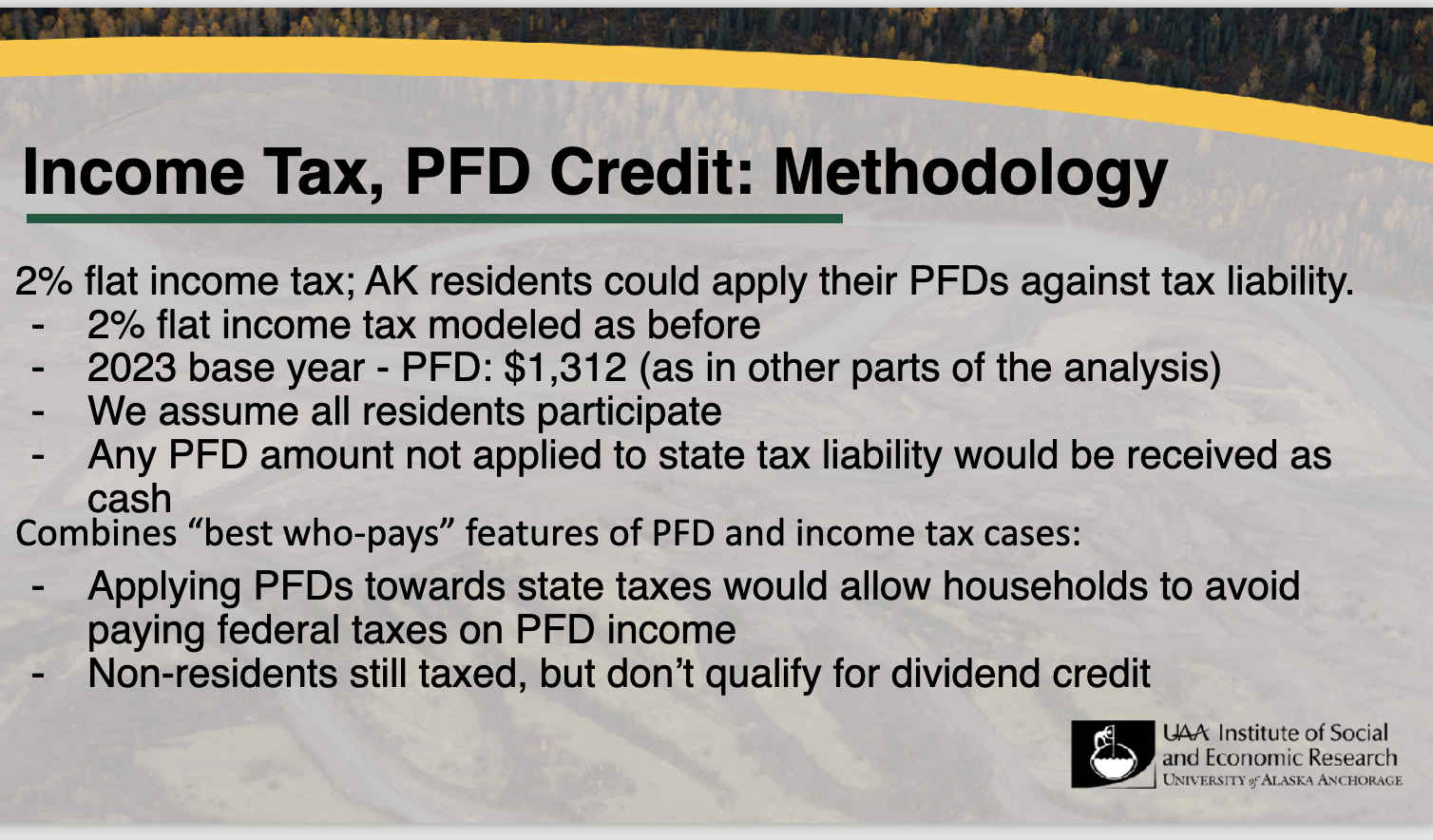 Income Tax, PFD Credit: Methodology

2% flat income tax; AK residents could apply their PFDs against tax liability.
- 2% flat income tax modeled as before
- 2023 base year - PFD: $1,312 (as in other parts of the analysis)
- We assume all residents participate
- Any PFD amount not applied to state tax liability would be received as cash

Combines “best who-pays” features of PFD and income tax cases:
- Applying PFDs towards state taxes would allow households to avoid paying federal taxes on PFD income
- Non-residents still taxed, but don’t qualify for dividend credit

UAA Institute of Social and Economic Research
UNIVERSITY of ALASKA ANCHORAGE